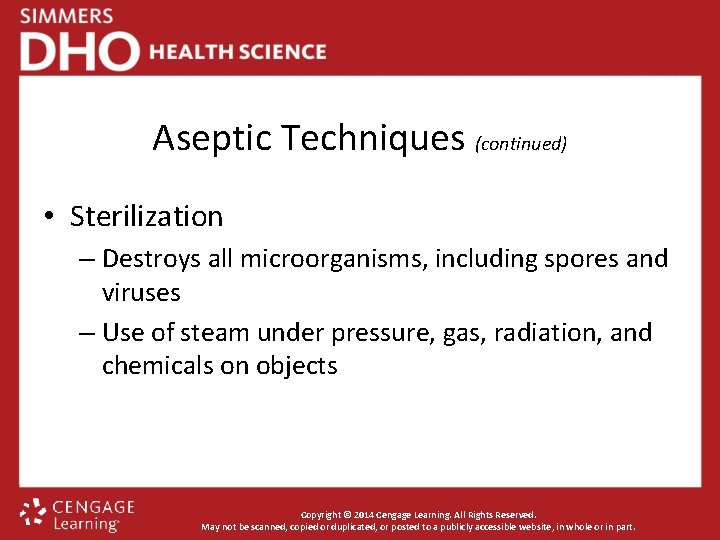 SIMMERS
DHO HEALTH SCIENCE

Aseptic Techniques (continued)

• Sterilization
– Destroys all microorganisms, including spores and viruses
– Use of steam under pressure, gas, radiation, and chemicals on objects

CENGAGE Learning

Copyright © 2014 Cengage Learning. All Rights Reserved.
May not be scanned, copied or duplicated, or posted to a publicly accessible website, in whole or in part.